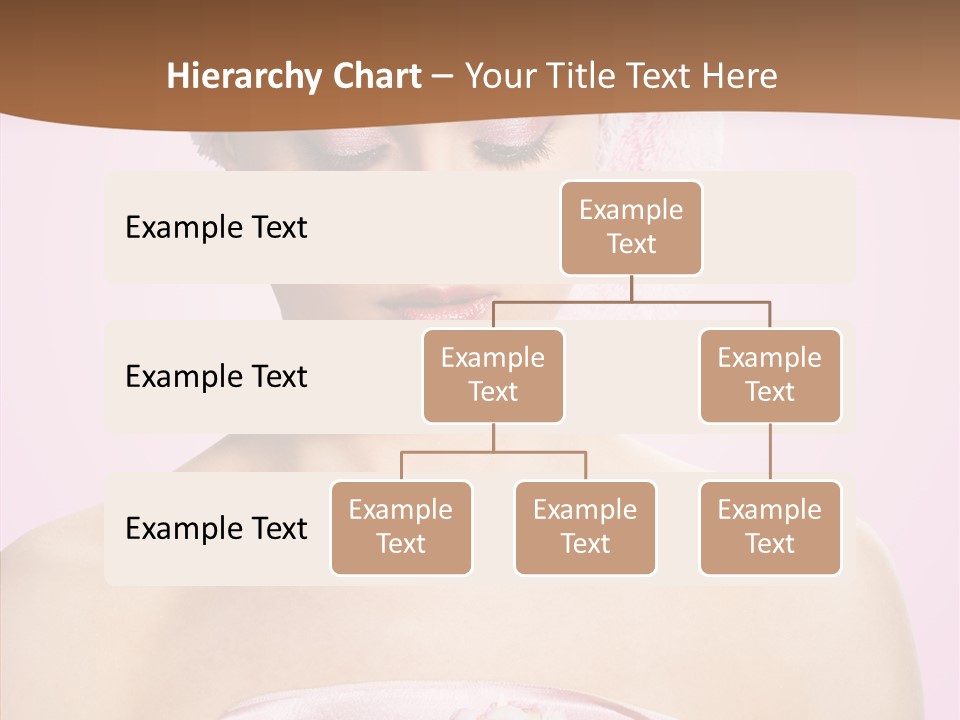 Hierarchy Chart – Your Title Text Here

Example Text

Example Text

Example Text

Example Text

Example Text

Example Text

Example Text

Example Text

Example Text